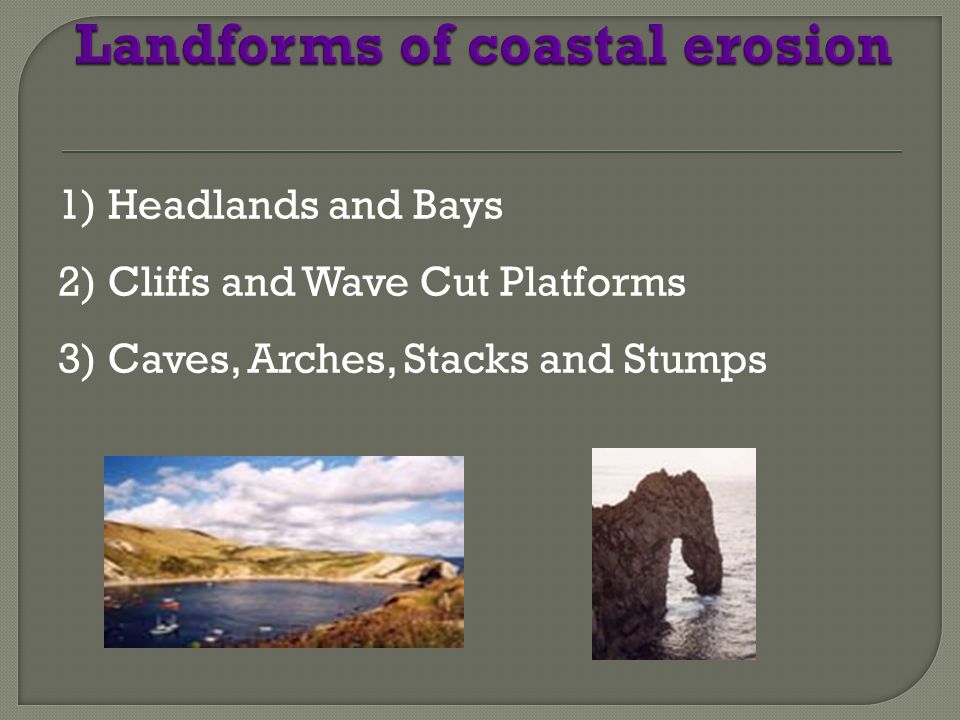 Landforms of coastal erosion

1) Headlands and Bays

2) Cliffs and Wave Cut Platforms

3) Caves, Arches, Stacks and Stumps